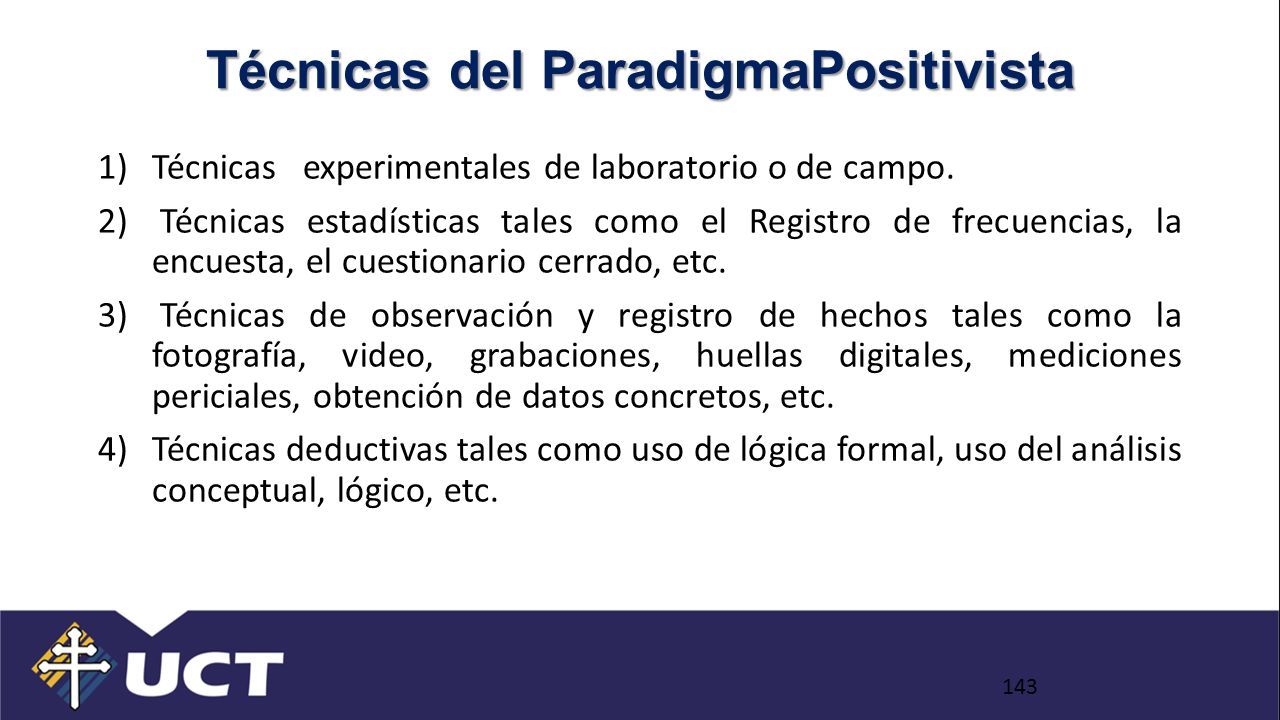 Técnicas del ParadigmaPositivista

1) Técnicas experimentales de laboratorio o de campo.

2) Técnicas estadísticas tales como el Registro de frecuencias, la encuesta, el cuestionario cerrado, etc.

3) Técnicas de observación y registro de hechos tales como la fotografía, video, grabaciones, huellas digitales, mediciones periciales, obtención de datos concretos, etc.

4) Técnicas deductivas tales como uso de lógica formal, uso del análisis conceptual, lógico, etc.

UCT

143